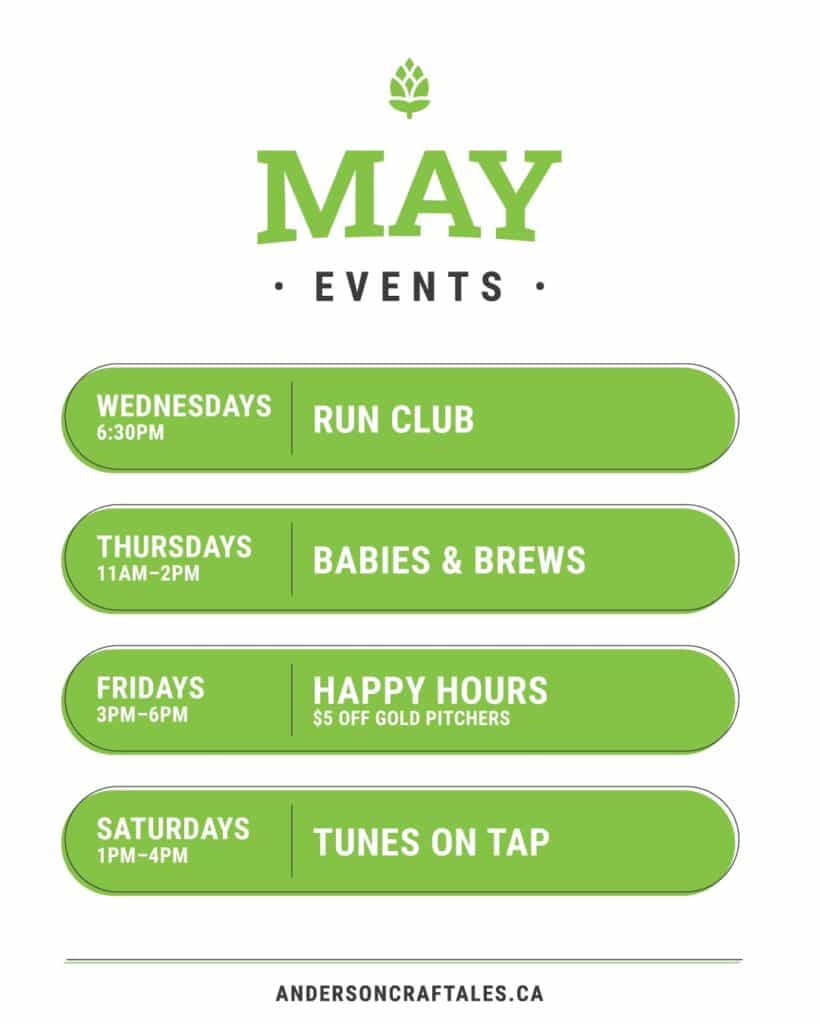 MAY

· EVENTS ·

WEDNESDAYS
6:30PM

RUN CLUB

THURSDAYS
11AM–2PM

BABIES & BREWS

FRIDAYS
3PM–6PM

HAPPY HOURS
$5 OFF GOLD PITCHERS

SATURDAYS
1PM–4PM

TUNES ON TAP

ANDERSONCRAFTALES.CA